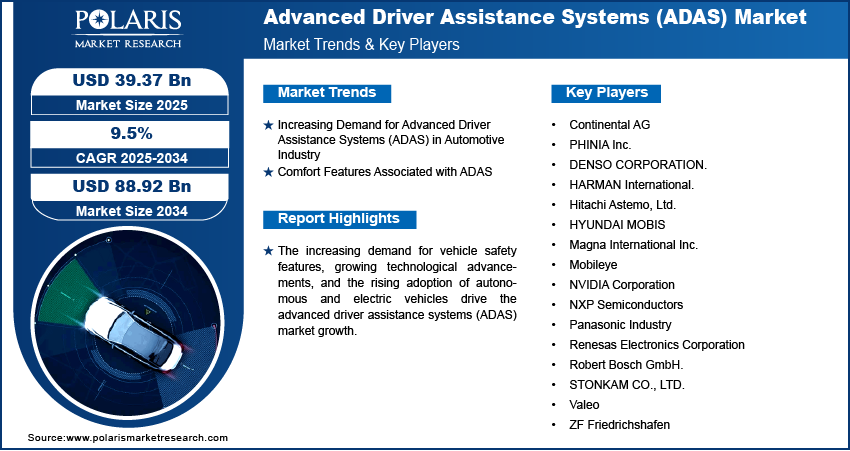 POLARIS
MARKET RESEARCH

Advanced Driver Assistance Systems (ADAS) Market
Market Trends & Key Players

USD 39.37 Bn
Market Size 2025

9.5%
CAGR 2025-2034

USD 88.92 Bn
Market Size 2034

Market Trends

★ Increasing Demand for Advanced Driver Assistance Systems (ADAS) in Automotive Industry
★ Comfort Features Associated with ADAS

Report Highlights

★ The increasing demand for vehicle safety features, growing technological advancements, and the rising adoption of autonomous and electric vehicles drive the advanced driver assistance systems (ADAS) market growth.

Key Players

• Continental AG
• PHINIA Inc.
• DENSO CORPORATION.
• HARMAN International.
• Hitachi Astemo, Ltd.
• HYUNDAI MOBIS
• Magna International Inc.
• Mobileye
• NVIDIA Corporation
• NXP Semiconductors
• Panasonic Industry
• Renesas Electronics Corporation
• Robert Bosch GmbH.
• STONKAM CO., LTD.
• Valeo
• ZF Friedrichshafen

Source:www.polarismarketresearch.com